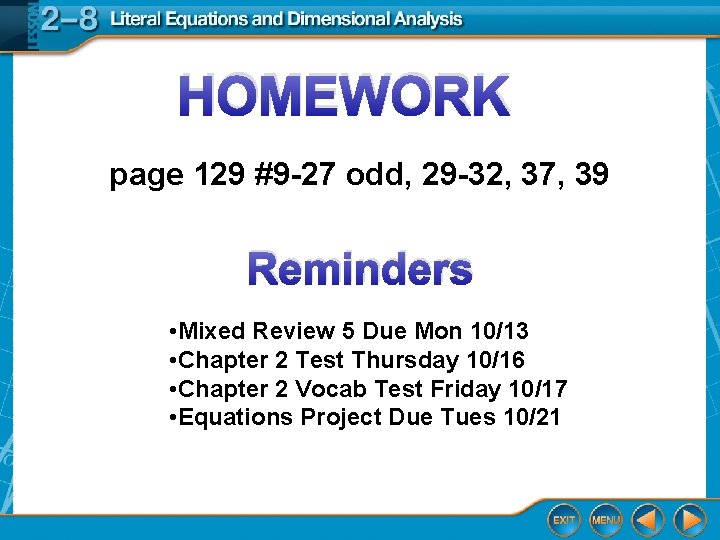 LESSON 2–8 Literal Equations and Dimensional Analysis

HOMEWORK

page 129 #9-27 odd, 29-32, 37, 39

Reminders

•Mixed Review 5 Due Mon 10/13
•Chapter 2 Test Thursday 10/16
•Chapter 2 Vocab Test Friday 10/17
•Equations Project Due Tues 10/21

EXIT MENU